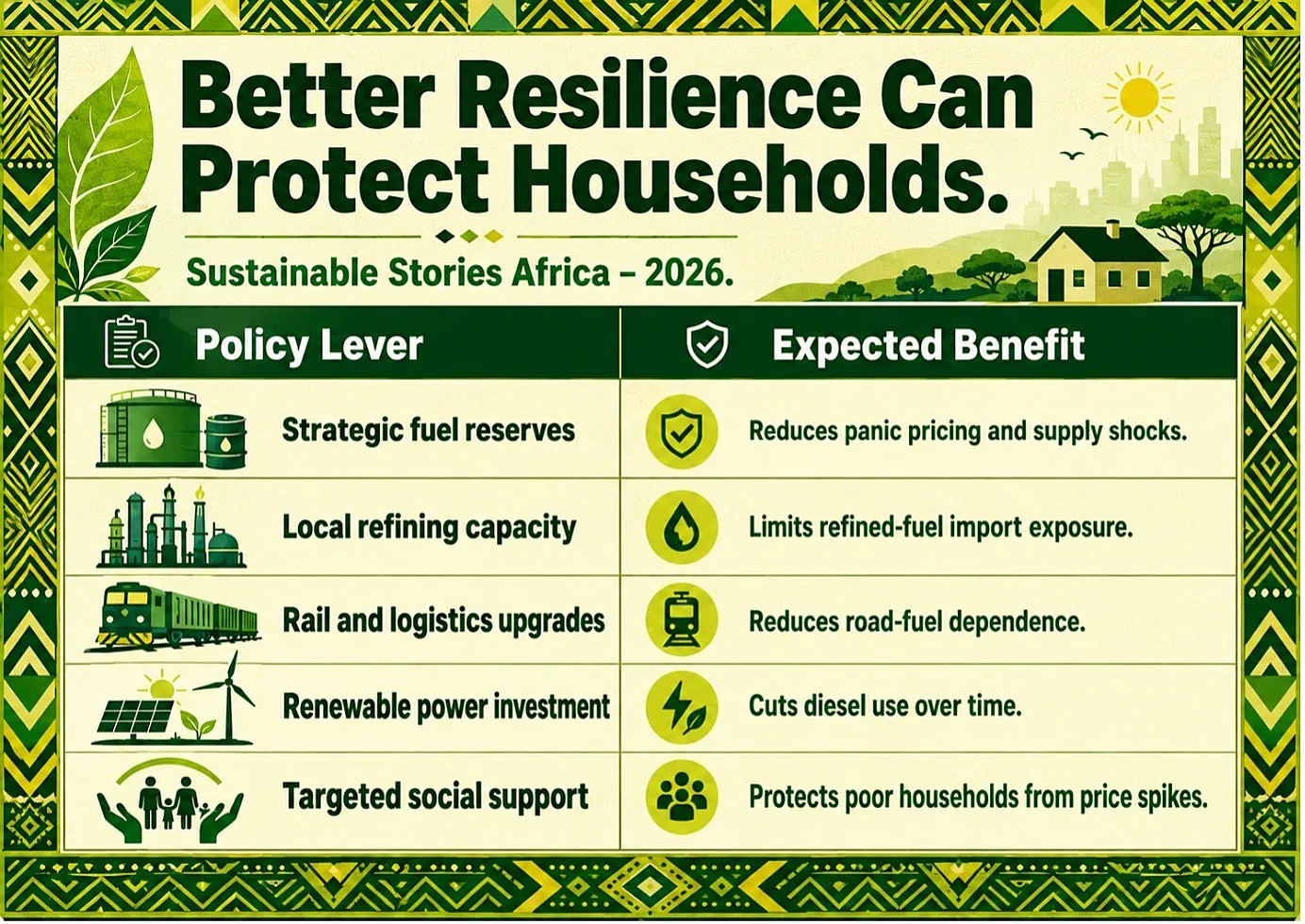 Better Resilience Can Protect Households.

Sustainable Stories Africa – 2026.

| Policy Lever | Expected Benefit |
|---|---|
| Strategic fuel reserves | Reduces panic pricing and supply shocks. |
| Local refining capacity | Limits refined-fuel import exposure. |
| Rail and logistics upgrades | Reduces road-fuel dependence. |
| Renewable power investment | Cuts diesel use over time. |
| Targeted social support | Protects poor households from price spikes. |